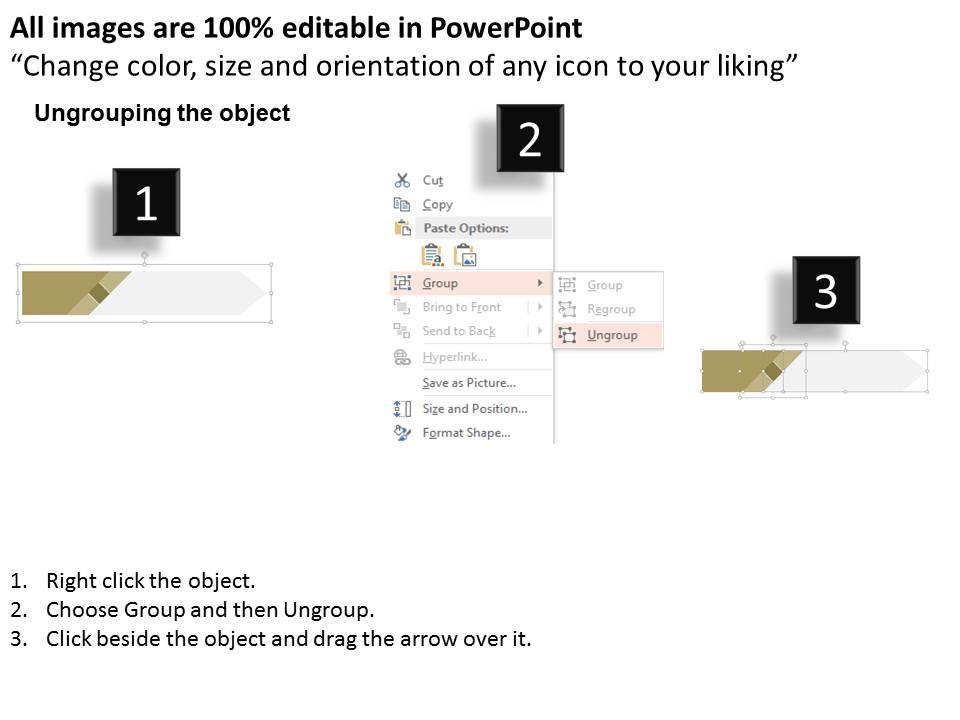 All images are 100% editable in PowerPoint
“Change color, size and orientation of any icon to your liking”

Ungrouping the object

1

2

Cut
Copy
Paste Options:
Group
Bring to Front
Send to Back
Hyperlink...
Save as Picture...
Size and Position...
Format Shape...

Group
Regroup
Ungroup

3

1. Right click the object.
2. Choose Group and then Ungroup.
3. Click beside the object and drag the arrow over it.